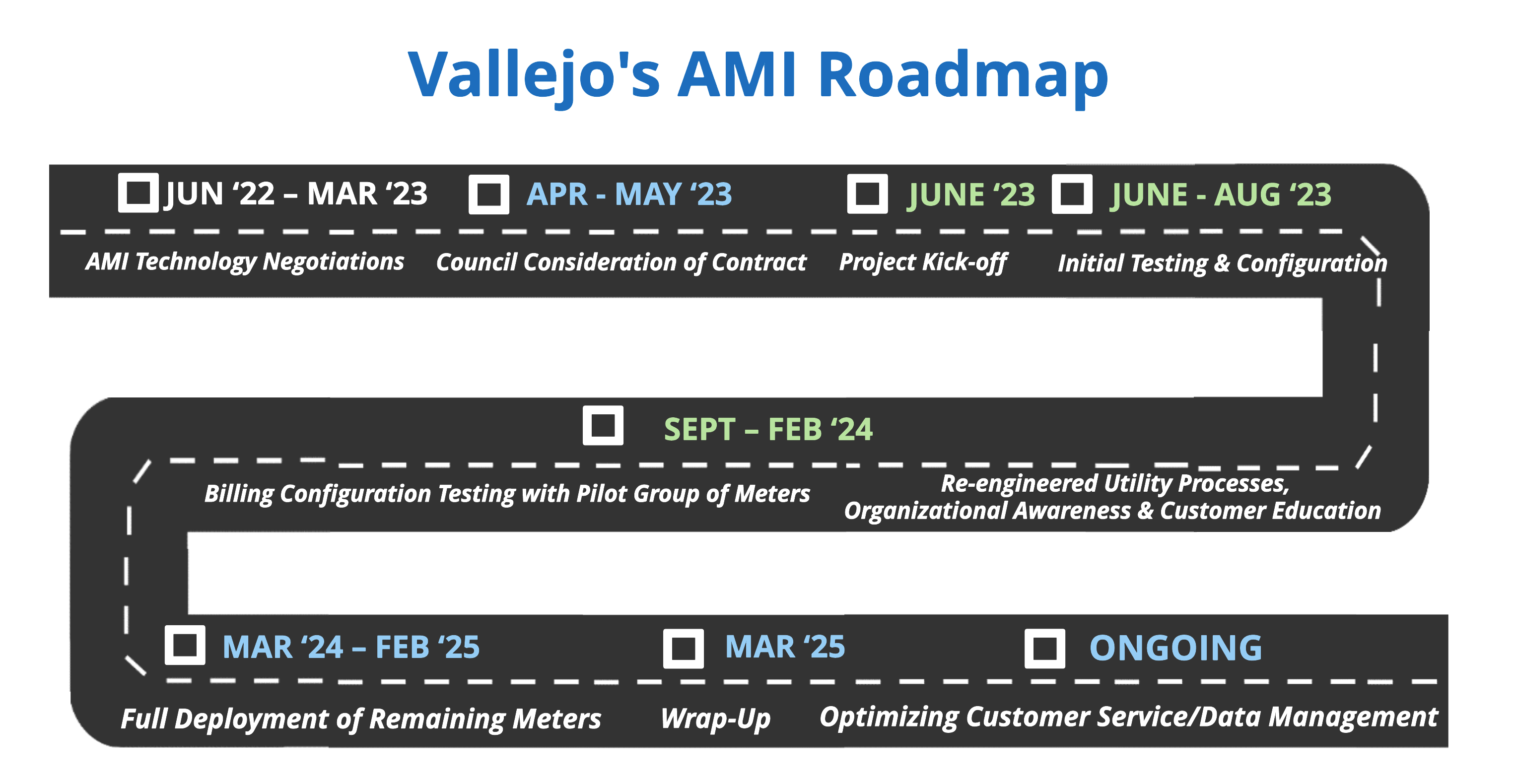 Vallejo's AMI Roadmap

JUN ‘22 – MAR ‘23
AMI Technology Negotiations

APR - MAY ‘23
Council Consideration of Contract

JUNE ‘23
Project Kick-off

JUNE - AUG ‘23
Initial Testing & Configuration

SEPT – FEB ‘24
Billing Configuration Testing with Pilot Group of Meters

Re-engineered Utility Processes, Organizational Awareness & Customer Education

MAR ‘24 – FEB ‘25
Full Deployment of Remaining Meters

MAR ‘25
Wrap-Up

ONGOING
Optimizing Customer Service/Data Management